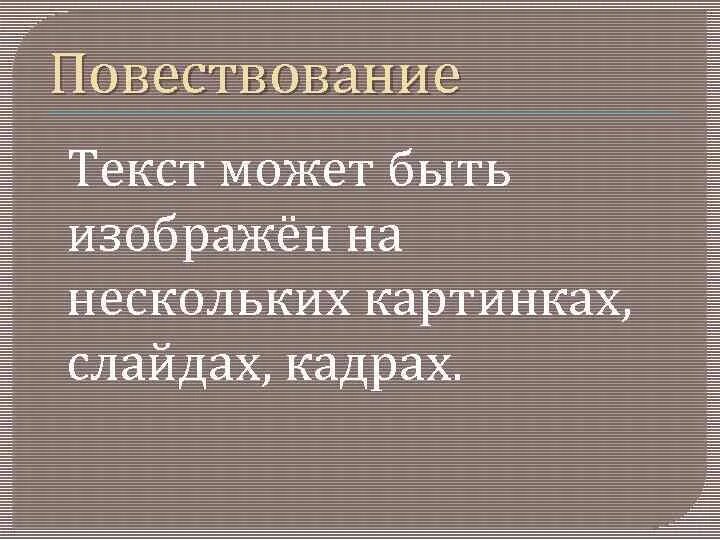 Повествование

Текст может быть изображён на нескольких картинках, слайдах, кадрах.